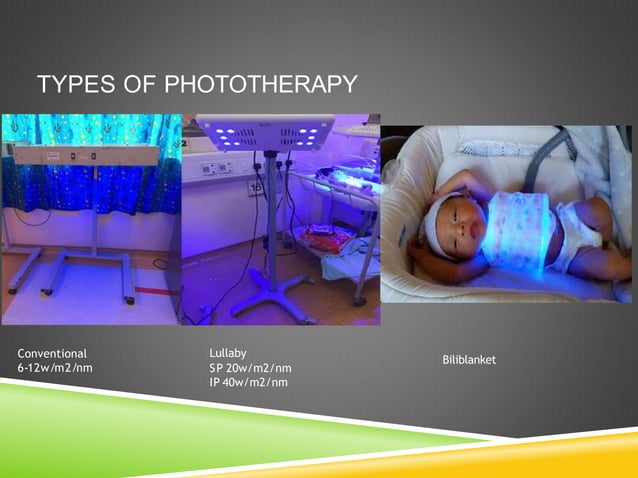 TYPES OF PHOTOTHERAPY

2

15

Conventional
6-12w/m2/nm

Lullaby
SP 20w/m2/nm
IP 40w/m2/nm

Biliblanket